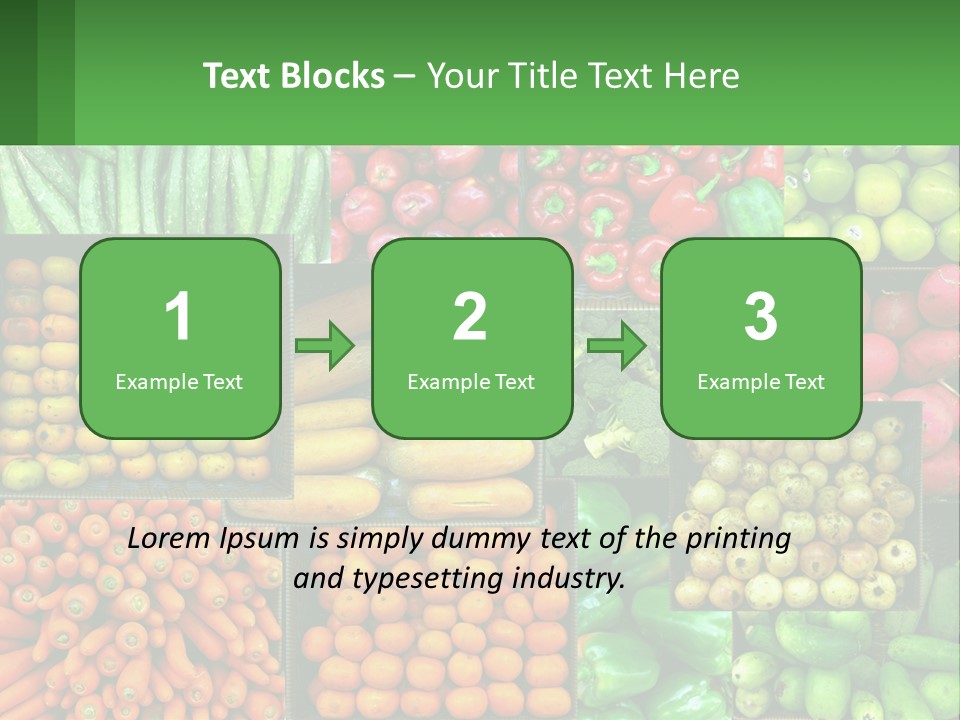 Text Blocks – Your Title Text Here

1
Example Text

2
Example Text

3
Example Text

Lorem Ipsum is simply dummy text of the printing and typesetting industry.